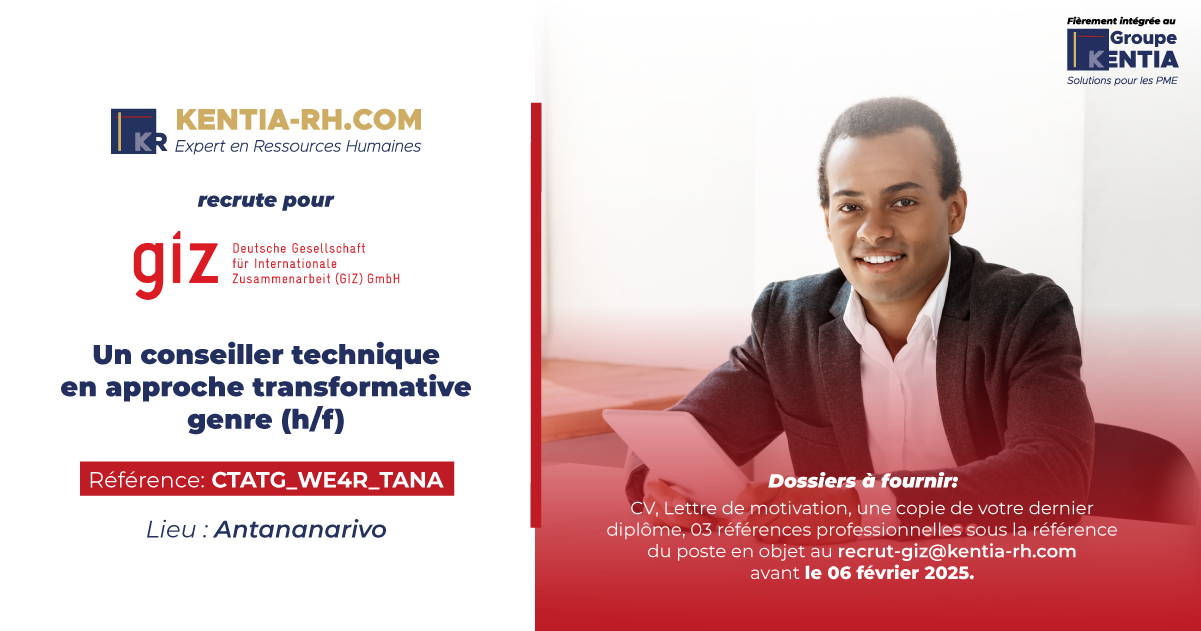 KR KENTIA-RH.COM
Expert en Ressources Humaines

recrute pour

giz Deutsche Gesellschaft für Internationale Zusammenarbeit (GIZ) GmbH

Un conseiller technique en approche transformative genre (h/f)

Référence: CTATG_WE4R_TANA

Lieu : Antananarivo

Fièrement intégrée au
Groupe KENTIA
Solutions pour les PME

Dossiers à fournir:
CV, Lettre de motivation, une copie de votre dernier diplôme, 03 références professionnelles sous la référence du poste en objet au recrut-giz@kentia-rh.com avant le 06 février 2025.